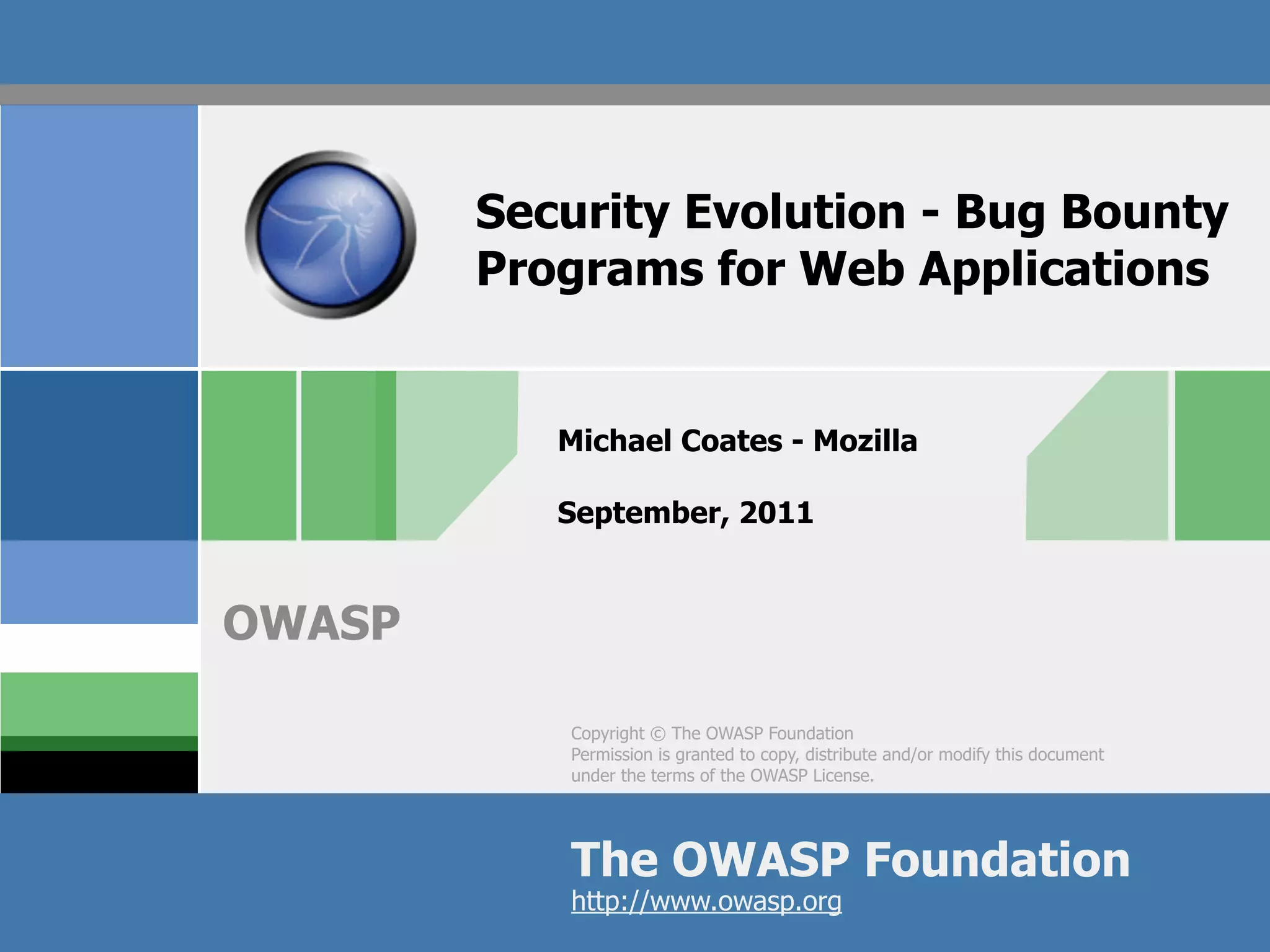 Security Evolution - Bug Bounty Programs for Web Applications

Michael Coates - Mozilla

September, 2011

OWASP

Copyright © The OWASP Foundation
Permission is granted to copy, distribute and/or modify this document under the terms of the OWASP License.

The OWASP Foundation
http://www.owasp.org